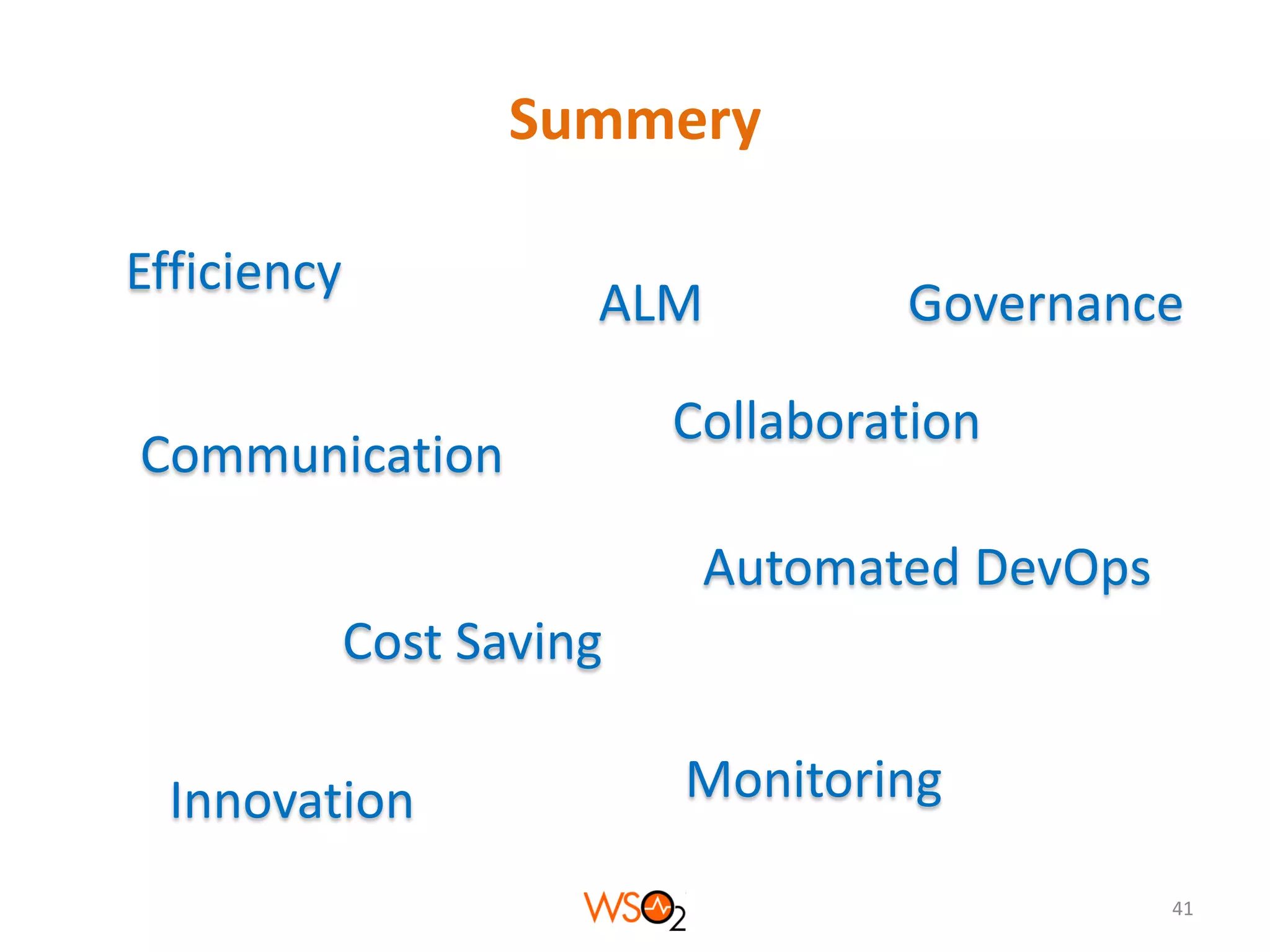 Summery

Efficiency

ALM

Governance

Collaboration

Communication

Automated DevOps

Cost Saving

Monitoring

Innovation

WSO2

41